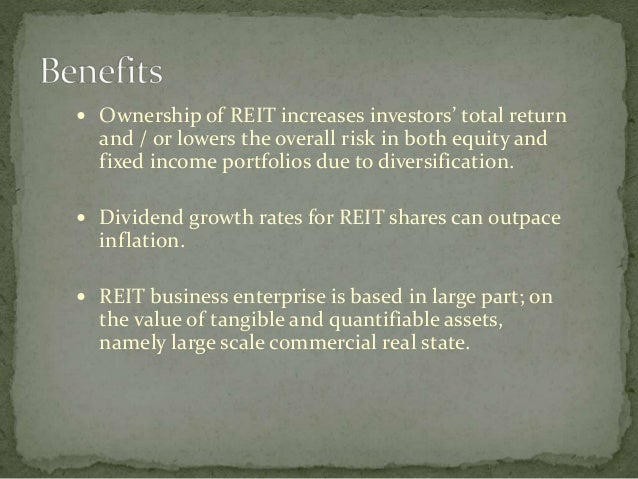 Benefits

• Ownership of REIT increases investors' total return and / or lowers the overall risk in both equity and fixed income portfolios due to diversification.

• Dividend growth rates for REIT shares can outpace inflation.

• REIT business enterprise is based in large part; on the value of tangible and quantifiable assets, namely large scale commercial real state.